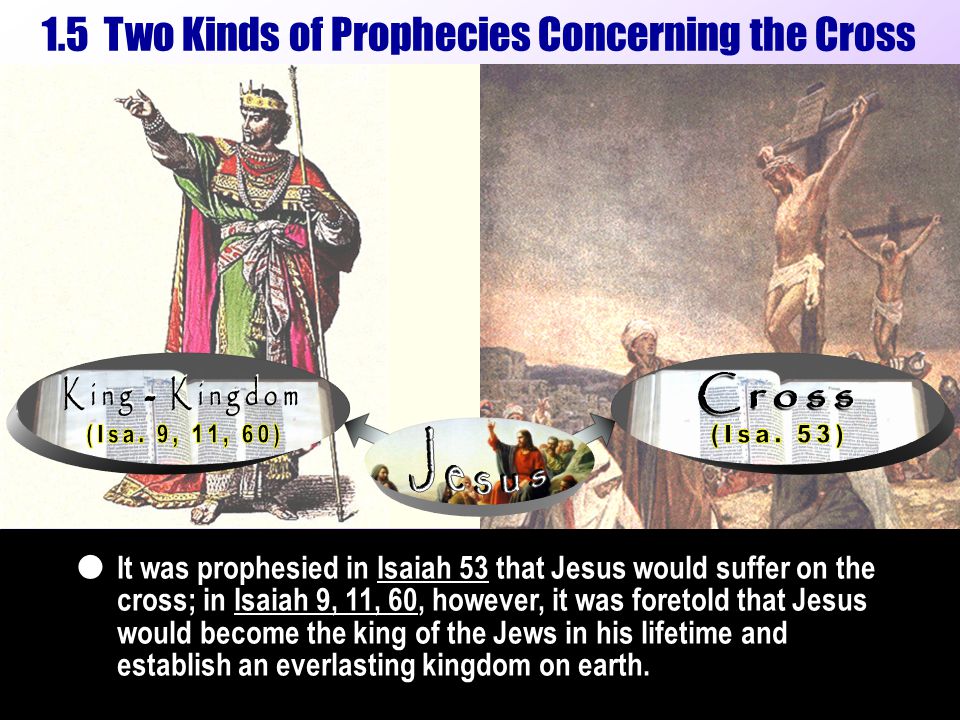 1.5 Two Kinds of Prophecies Concerning the Cross

King - Kingdom
(Isa. 9, 11, 60)

Jesus

Cross
(Isa. 53)

● It was prophesied in Isaiah 53 that Jesus would suffer on the cross; in Isaiah 9, 11, 60, however, it was foretold that Jesus would become the king of the Jews in his lifetime and establish an everlasting kingdom on earth.